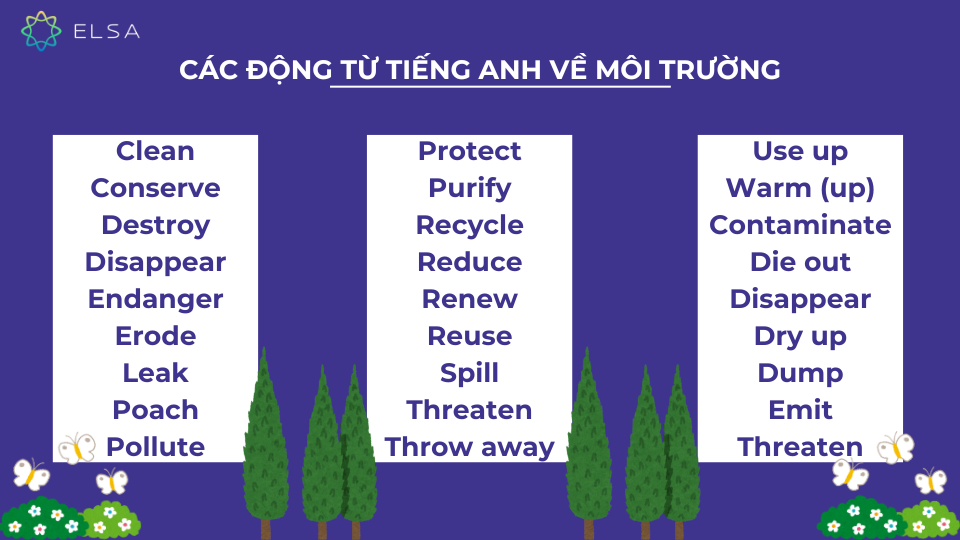 ELSA

CÁC ĐỘNG TỪ TIẾNG ANH VỀ MÔI TRƯỜNG

Clean
Conserve
Destroy
Disappear
Endanger
Erode
Leak
Poach
Pollute

Protect
Purify
Recycle
Reduce
Renew
Reuse
Spill
Threaten
Throw away

Use up
Warm (up)
Contaminate
Die out
Disappear
Dry up
Dump
Emit
Threaten